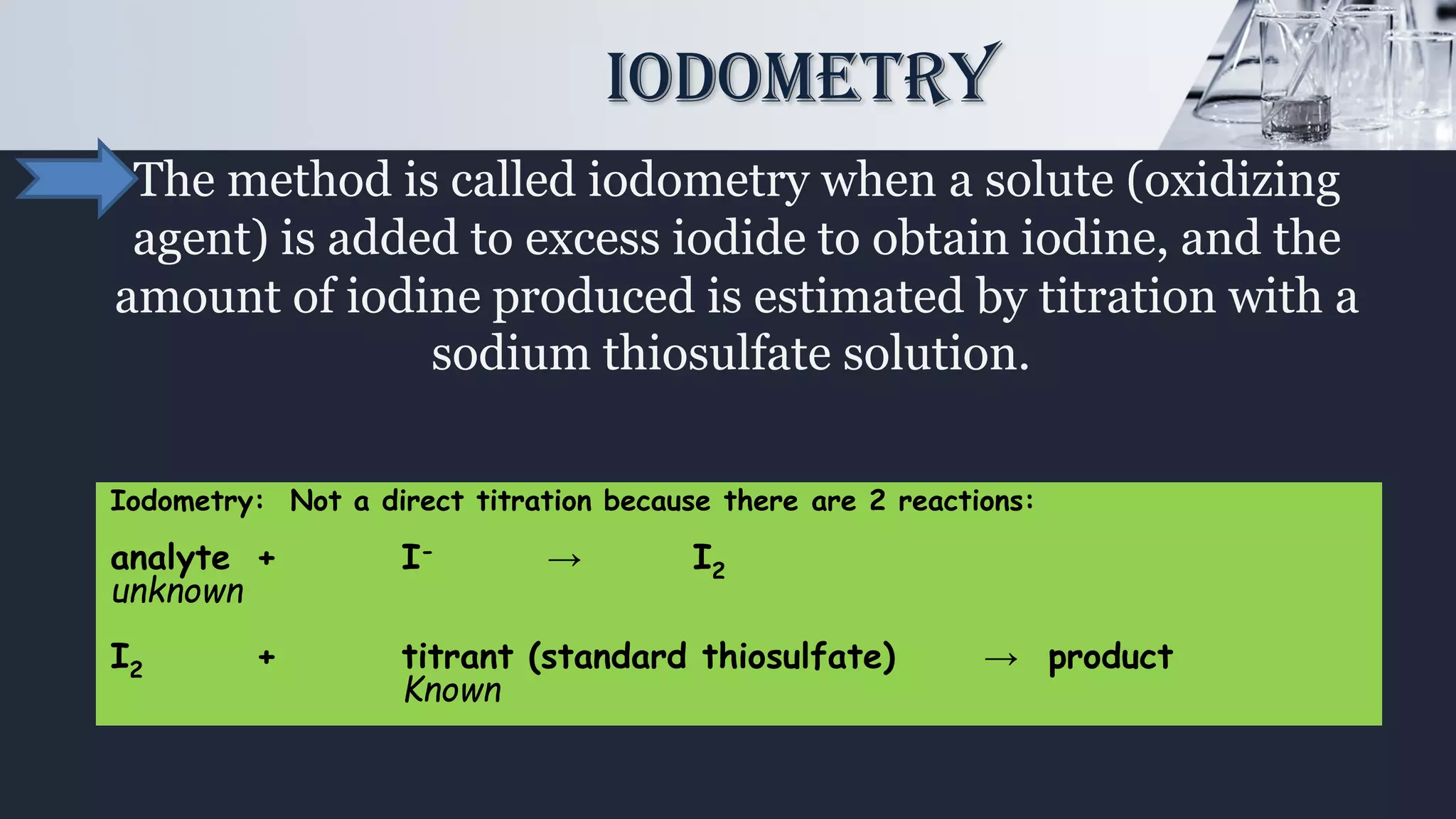 IODOMETRY

The method is called iodometry when a solute (oxidizing agent) is added to excess iodide to obtain iodine, and the amount of iodine produced is estimated by titration with a sodium thiosulfate solution.

Iodometry: Not a direct titration because there are 2 reactions:

analyte + $I^-$ → $I_2$
unknown

$I_2$ + titrant (standard thiosulfate) → product
Known